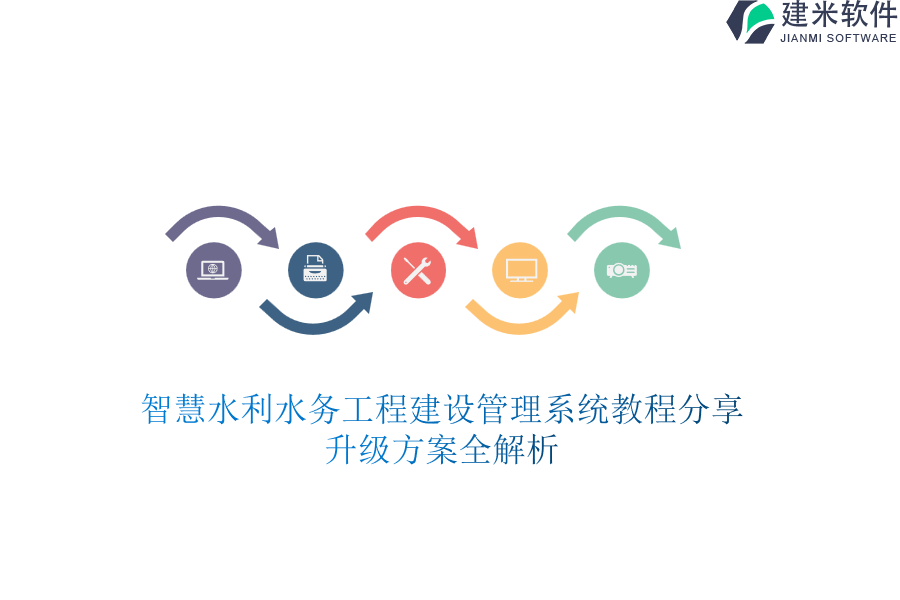 建米软件
JIANMI SOFTWARE

智慧水利水务工程建设管理系统教程分享
升级方案全解析